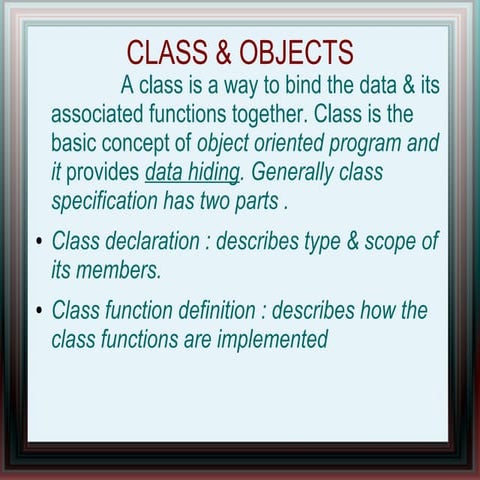 CLASS & OBJECTS

A class is a way to bind the data & its associated functions together. Class is the basic concept of object oriented program and it provides data hiding. Generally class specification has two parts .

• Class declaration : describes type & scope of its members.

• Class function definition : describes how the class functions are implemented